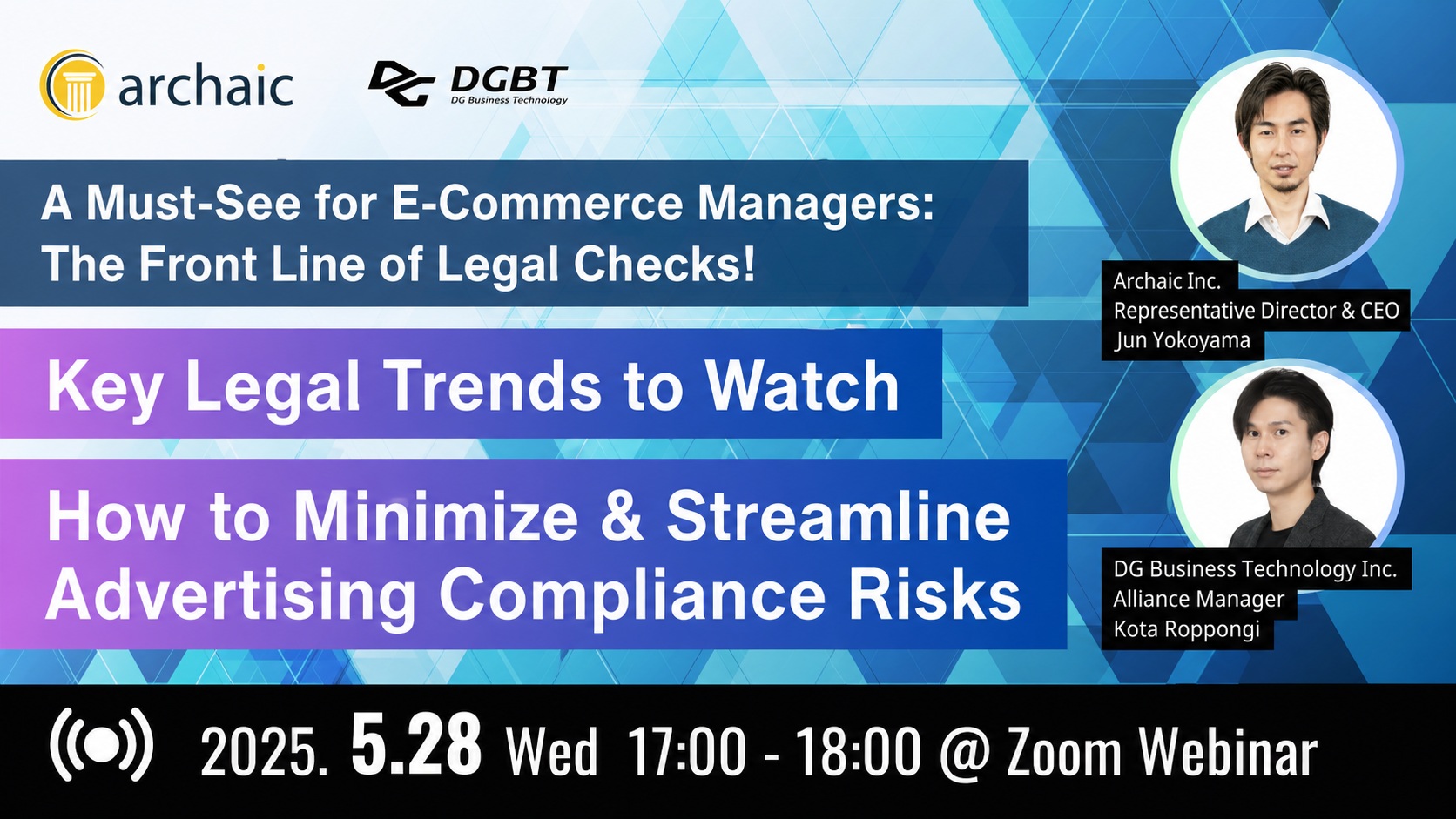 archaic

DGBT
DG Business Technology

A Must-See for E-Commerce Managers: The Front Line of Legal Checks!

Key Legal Trends to Watch

How to Minimize & Streamline Advertising Compliance Risks

Archaic Inc.
Representative Director & CEO
Jun Yokoyama

DG Business Technology Inc.
Alliance Manager
Kota Roppongi

2025. 5.28 Wed 17:00 - 18:00 @ Zoom Webinar